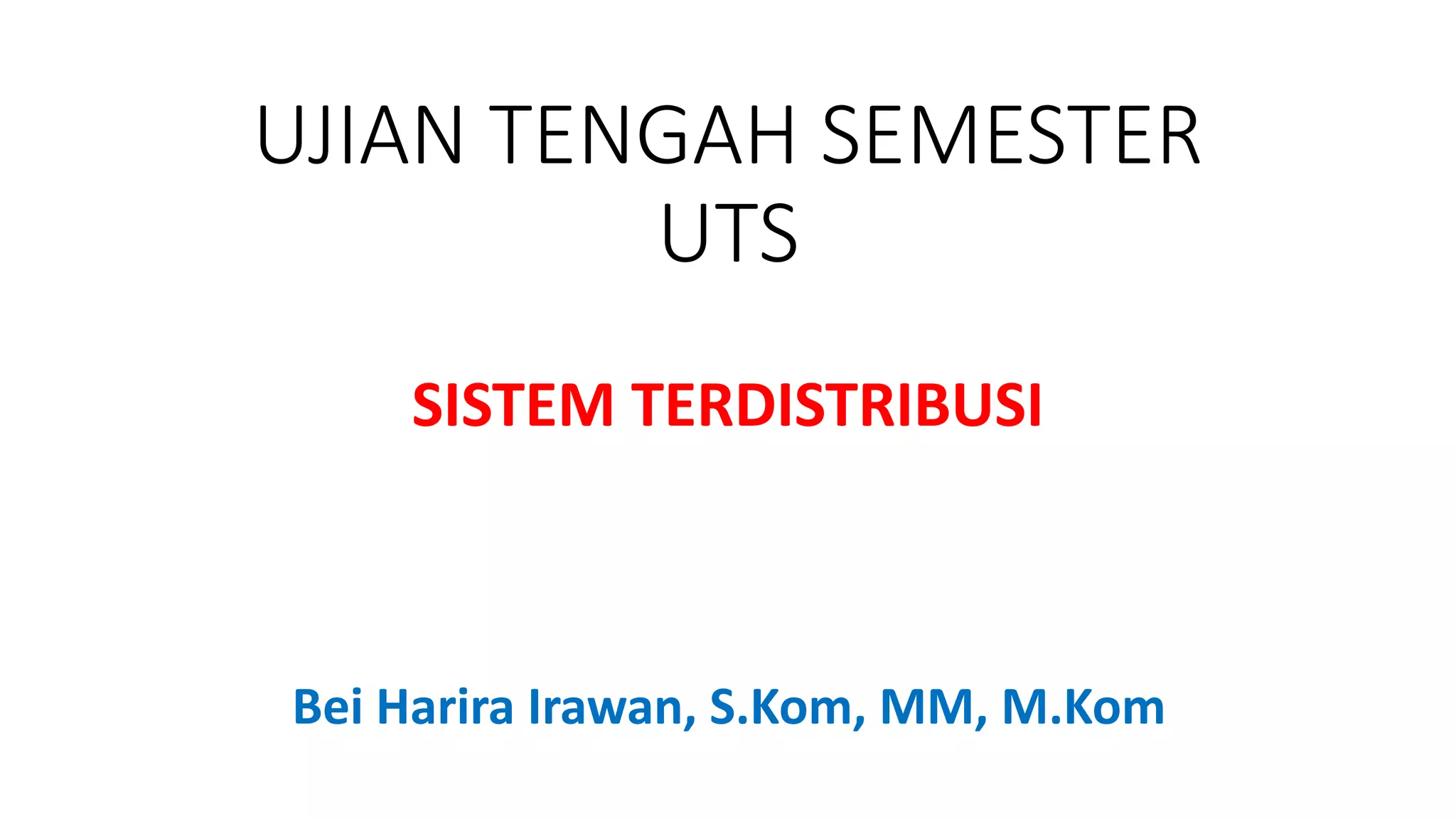 UJIAN TENGAH SEMESTER
UTS

SISTEM TERDISTRIBUSI

Bei Harira Irawan, S.Kom, MM, M.Kom